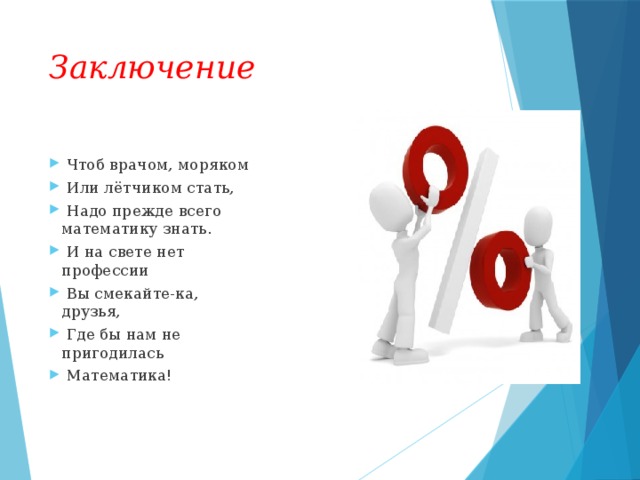 Заключение

Чтоб врачом, моряком

Или лётчиком стать,

Надо прежде всего математику знать.

И на свете нет профессии

Вы смекайте-ка, друзья,

Где бы нам не пригодилась

Математика!